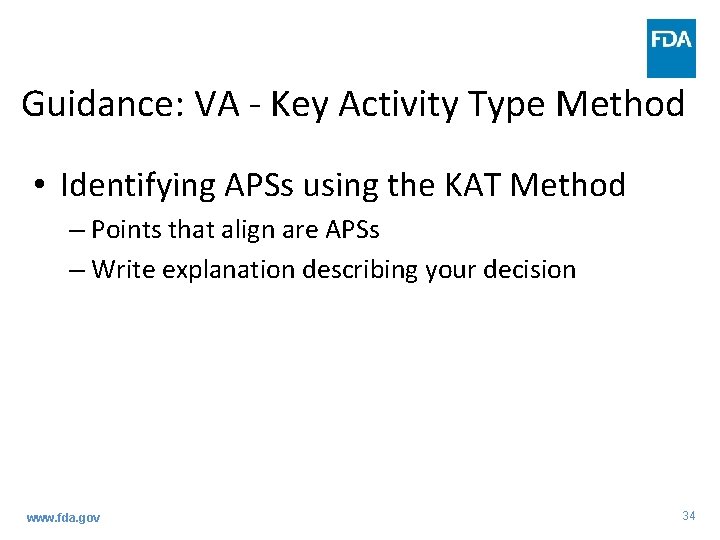 FDA

Guidance: VA - Key Activity Type Method

• Identifying APSs using the KAT Method
– Points that align are APSs
– Write explanation describing your decision

www.fda.gov

34